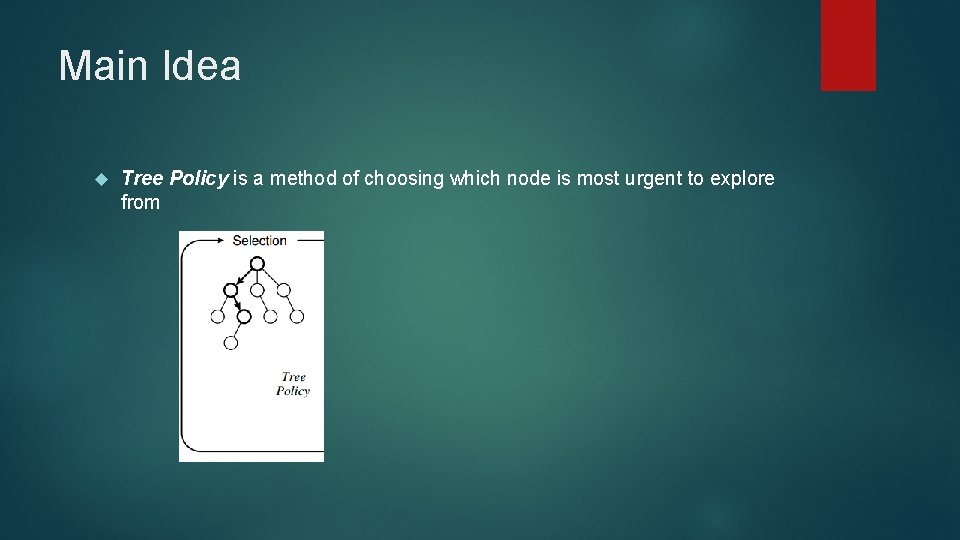 Main Idea

Tree Policy is a method of choosing which node is most urgent to explore from

Selection

Tree Policy